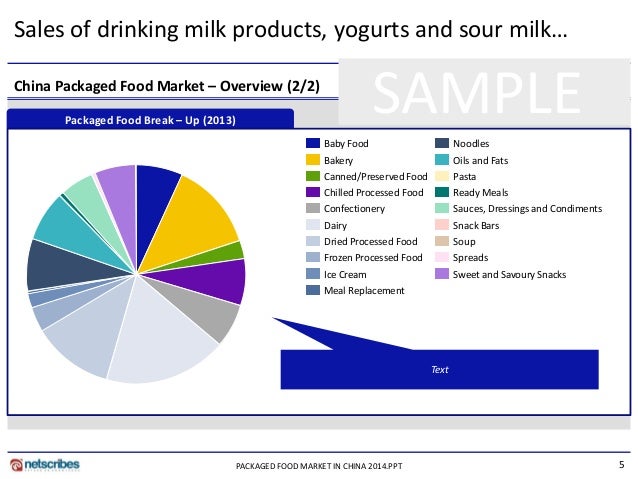 Sales of drinking milk products, yogurts and sour milk…

China Packaged Food Market – Overview (2/2)

SAMPLE

Packaged Food Break – Up (2013)

Baby Food
Bakery
Canned/Preserved Food
Chilled Processed Food
Confectionery
Dairy
Dried Processed Food
Frozen Processed Food
Ice Cream
Meal Replacement

Noodles
Oils and Fats
Pasta
Ready Meals
Sauces, Dressings and Condiments
Snack Bars
Soup
Spreads
Sweet and Savoury Snacks

Text

netscribes

PACKAGED FOOD MARKET IN CHINA 2014.PPT

5